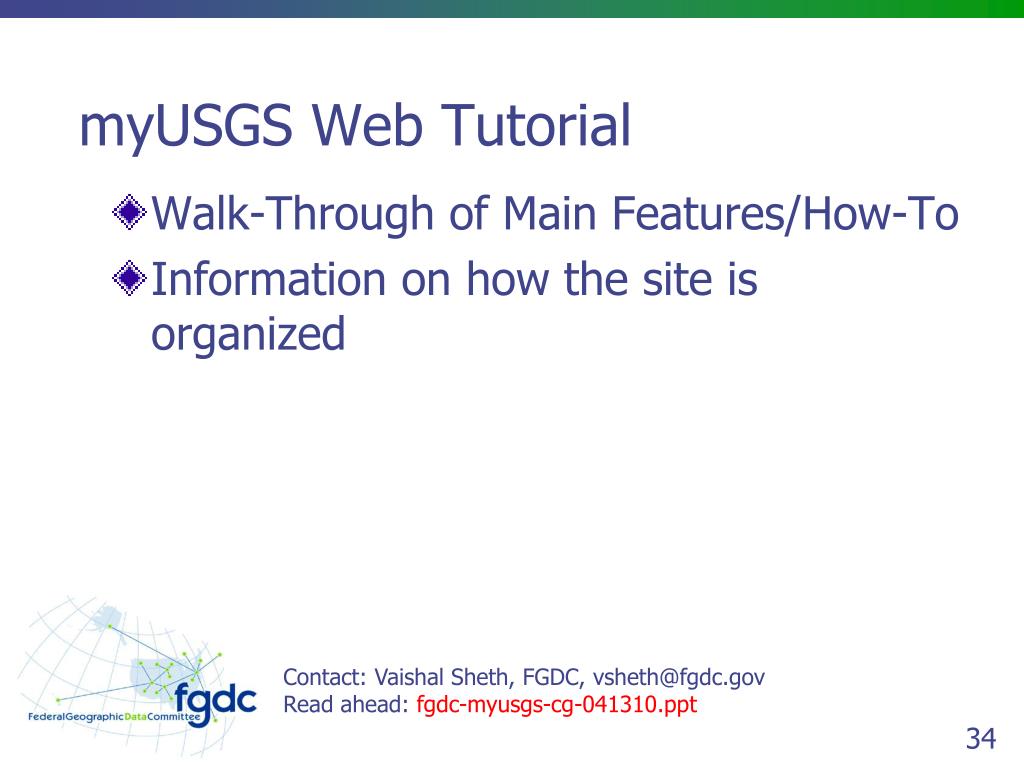 myUSGS Web Tutorial

Walk-Through of Main Features/How-To

Information on how the site is organized

fgdc
FederalGeographicDataCommittee

Contact: Vaishal Sheth, FGDC, vsheth@fgdc.gov
Read ahead: fgdc-myusgs-cg-041310.ppt

34